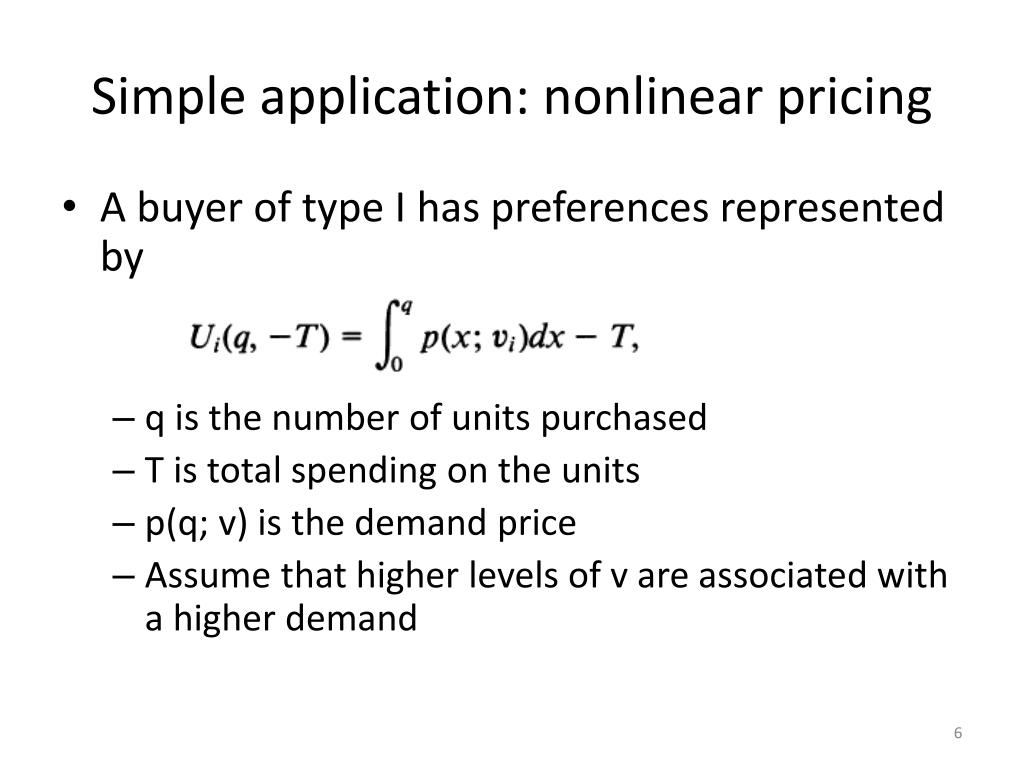 Simple application: nonlinear pricing

• A buyer of type I has preferences represented by

$U_i(q, -T) = \int_0^q p(x; v_i)dx - T,$

– q is the number of units purchased
– T is total spending on the units
– p(q; v) is the demand price
– Assume that higher levels of v are associated with a higher demand

6